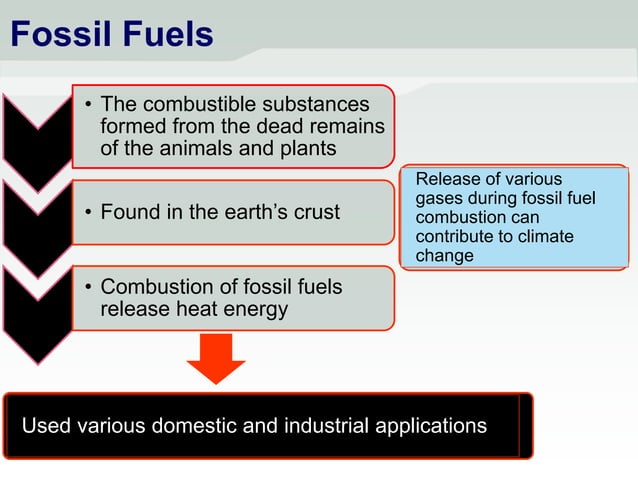 Fossil Fuels

• The combustible substances formed from the dead remains of the animals and plants

• Found in the earth's crust

• Combustion of fossil fuels release heat energy

Release of various gases during fossil fuel combustion can contribute to climate change

Used various domestic and industrial applications